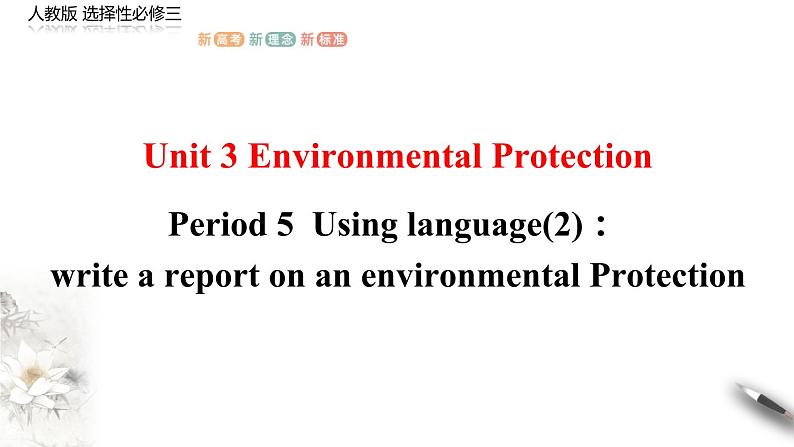 人教版 选择性必修三

新高考 新理念 新标准

Unit 3 Environmental Protection

Period 5 Using language(2)：

write a report on an environmental Protection